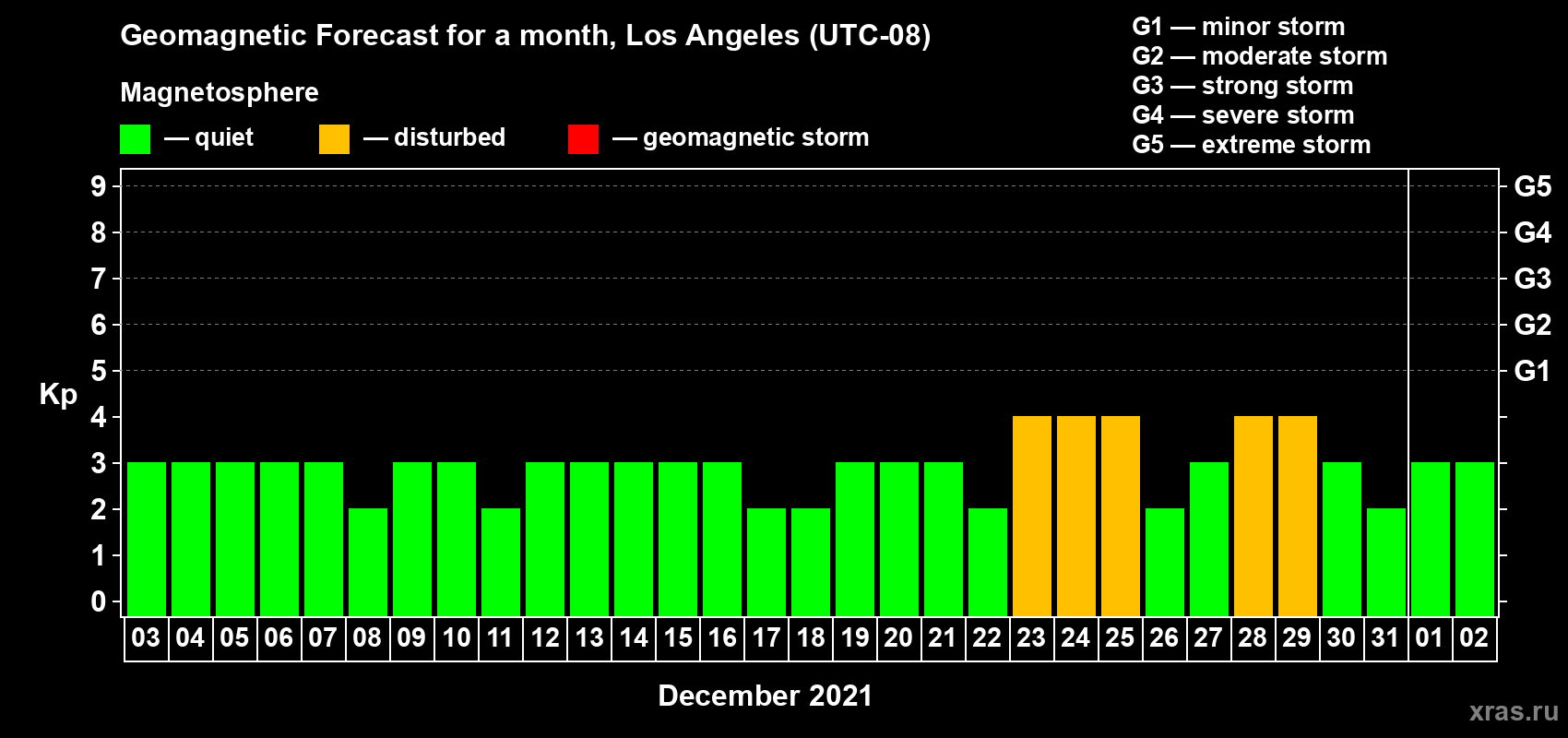 Geomagnetic Forecast for a month, Los Angeles (UTC-08)

Magnetosphere

— quiet — disturbed — geomagnetic storm

G1 — minor storm
G2 — moderate storm
G3 — strong storm
G4 — severe storm
G5 — extreme storm

Kp

9 8 7 6 5 4 3 2 1 0

G5 G4 G3 G2 G1

03 04 05 06 07 08 09 10 11 12 13 14 15 16 17 18 19 20 21 22 23 24 25 26 27 28 29 30 31 01 02

December 2021

xras.ru